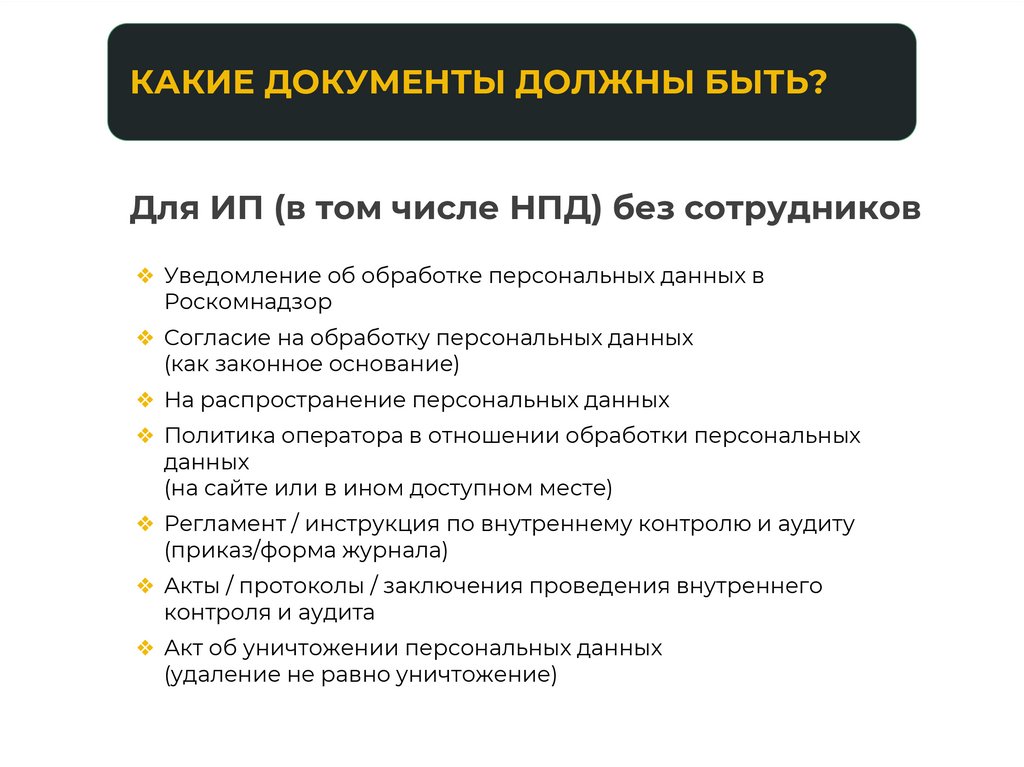 КАКИЕ ДОКУМЕНТЫ ДОЛЖНЫ БЫТЬ?

Для ИП (в том числе НПД) без сотрудников

❖ Уведомление об обработке персональных данных в Роскомнадзор
❖ Согласие на обработку персональных данных (как законное основание)
❖ На распространение персональных данных
❖ Политика оператора в отношении обработки персональных данных (на сайте или в ином доступном месте)
❖ Регламент / инструкция по внутреннему контролю и аудиту (приказ/форма журнала)
❖ Акты / протоколы / заключения проведения внутреннего контроля и аудита
❖ Акт об уничтожении персональных данных (удаление не равно уничтожение)